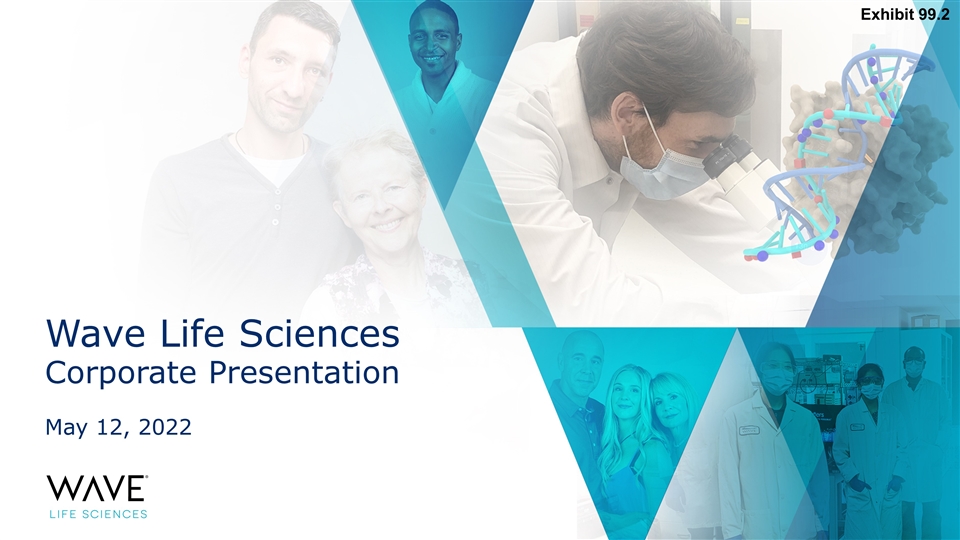 Exhibit 99.2

Wave Life Sciences
Corporate Presentation

May 12, 2022

WAVE
LIFE SCIENCES